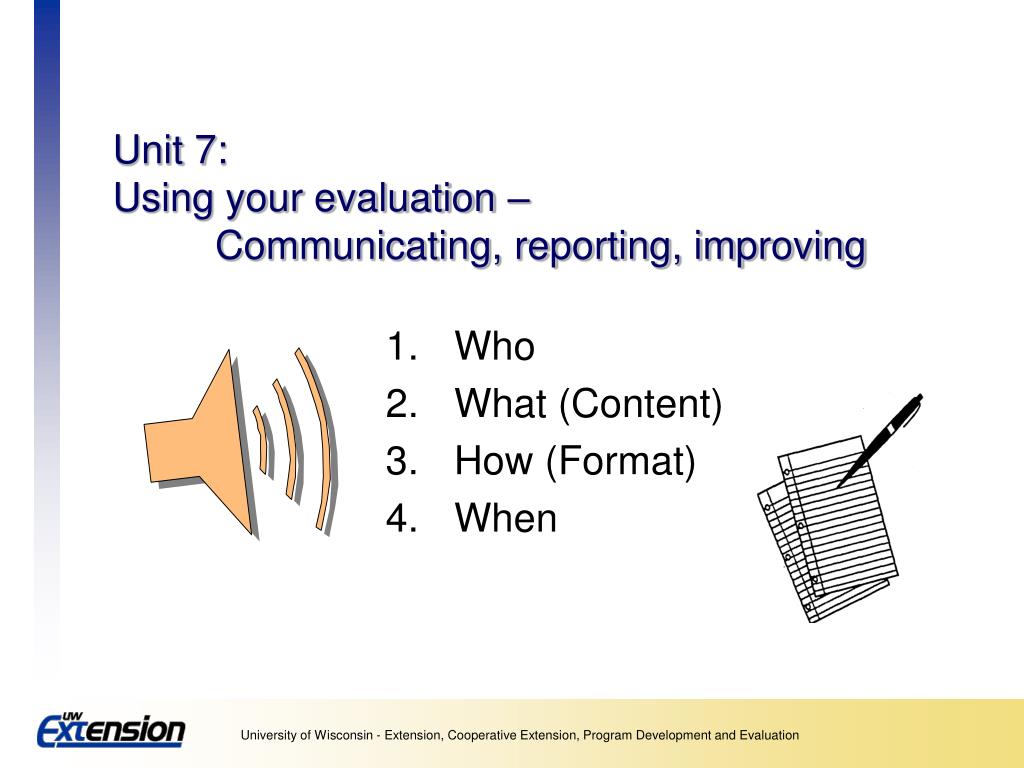 Unit 7:
Using your evaluation –
Communicating, reporting, improving

1. Who
2. What (Content)
3. How (Format)
4. When

UW Extension

University of Wisconsin - Extension, Cooperative Extension, Program Development and Evaluation